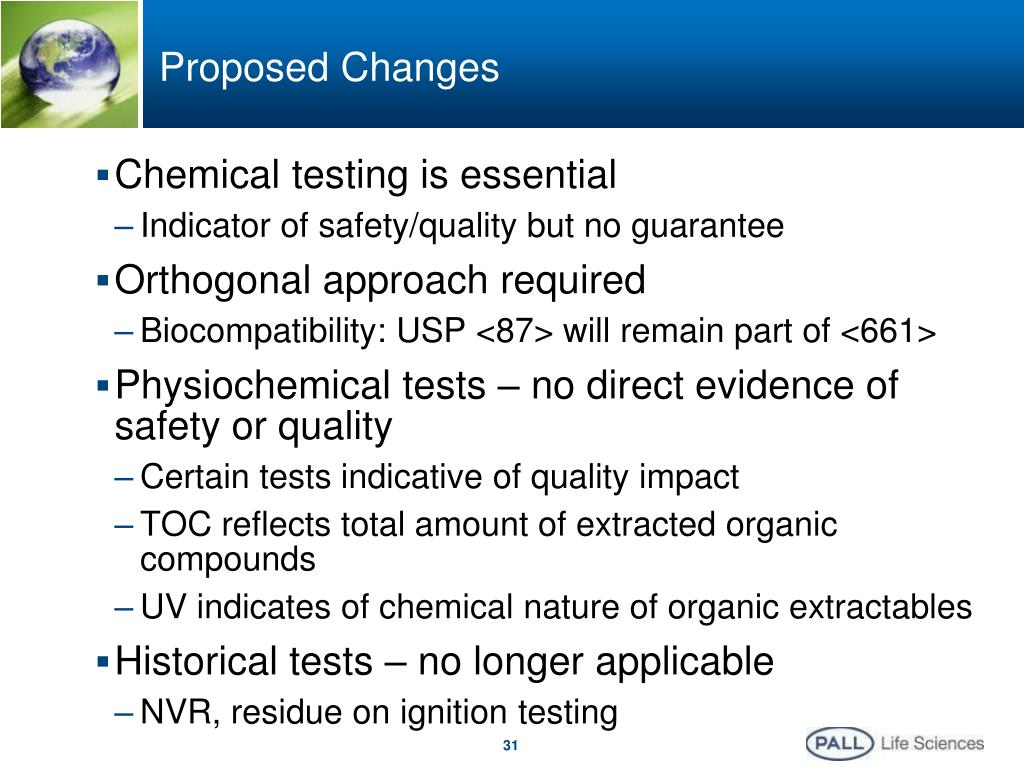 Proposed Changes

▪ Chemical testing is essential
– Indicator of safety/quality but no guarantee

▪ Orthogonal approach required
– Biocompatibility: USP <87> will remain part of <661>

▪ Physiochemical tests – no direct evidence of safety or quality
– Certain tests indicative of quality impact
– TOC reflects total amount of extracted organic compounds
– UV indicates of chemical nature of organic extractables

▪ Historical tests – no longer applicable
– NVR, residue on ignition testing

31

PALL Life Sciences